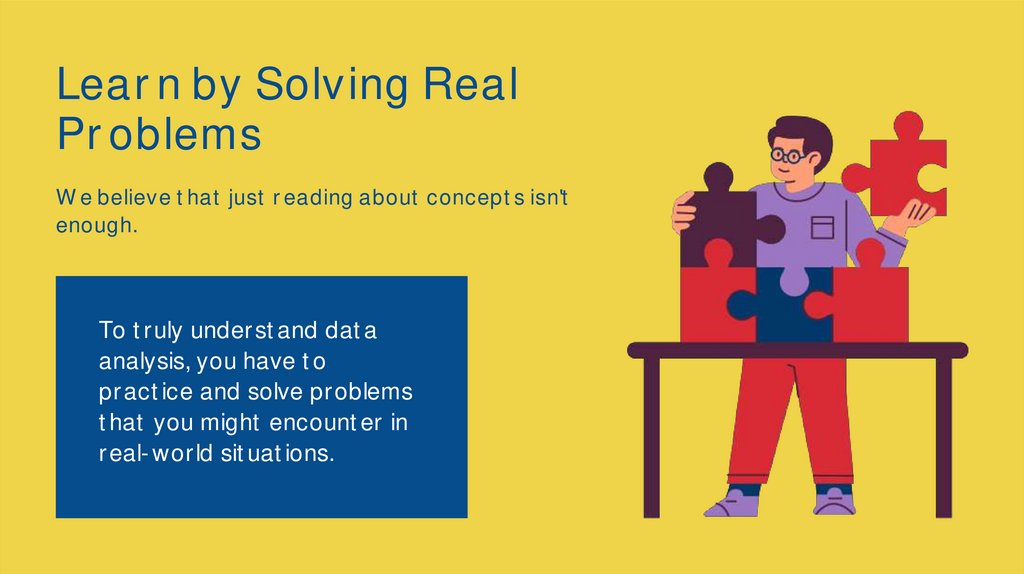 Learn by Solving Real Problems

We believe that just reading about concepts isn't enough.

To truly understand data analysis, you have to practice and solve problems that you might encounter in real-world situations.